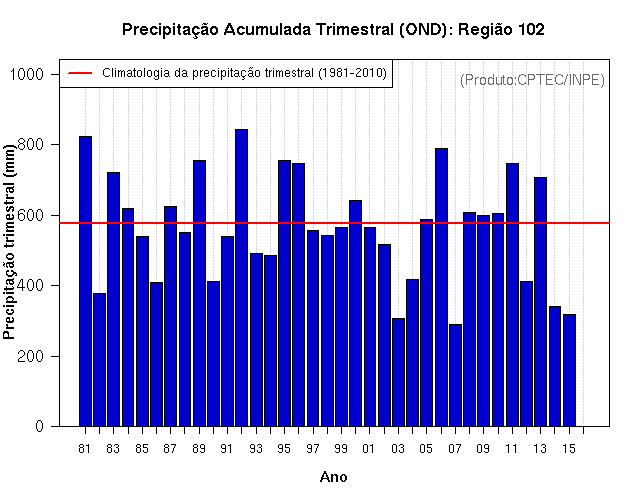 Precipitação Acumulada Trimestral (OND): Região 102

Climatologia da precipitação trimestral (1981-2010)

(Produto:CPTEC/INPE)

Precipitação trimestral (mm)

1000
800
600
400
200
0

81 83 85 87 89 91 93 95 97 99 01 03 05 07 09 11 13 15

Ano